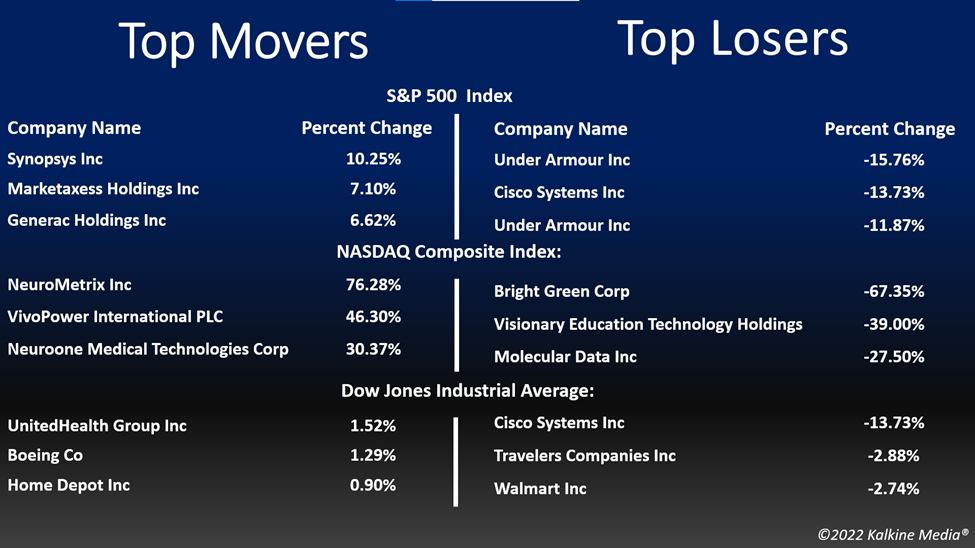 Top Movers

Top Losers

S&P 500 Index

| Company Name | Percent Change |
|---|---|
| Synopsys Inc | 10.25% |
| Marketaxess Holdings Inc | 7.10% |
| Generac Holdings Inc | 6.62% |

| Company Name | Percent Change |
|---|---|
| Under Armour Inc | -15.76% |
| Cisco Systems Inc | -13.73% |
| Under Armour Inc | -11.87% |

NASDAQ Composite Index:

| | |
|---|---|
| NeuroMetrix Inc | 76.28% |
| VivoPower International PLC | 46.30% |
| Neuroone Medical Technologies Corp | 30.37% |

| | |
|---|---|
| Bright Green Corp | -67.35% |
| Visionary Education Technology Holdings | -39.00% |
| Molecular Data Inc | -27.50% |

Dow Jones Industrial Average:

| | |
|---|---|
| UnitedHealth Group Inc | 1.52% |
| Boeing Co | 1.29% |
| Home Depot Inc | 0.90% |

| | |
|---|---|
| Cisco Systems Inc | -13.73% |
| Travelers Companies Inc | -2.88% |
| Walmart Inc | -2.74% |

©2022 Kalkine Media®